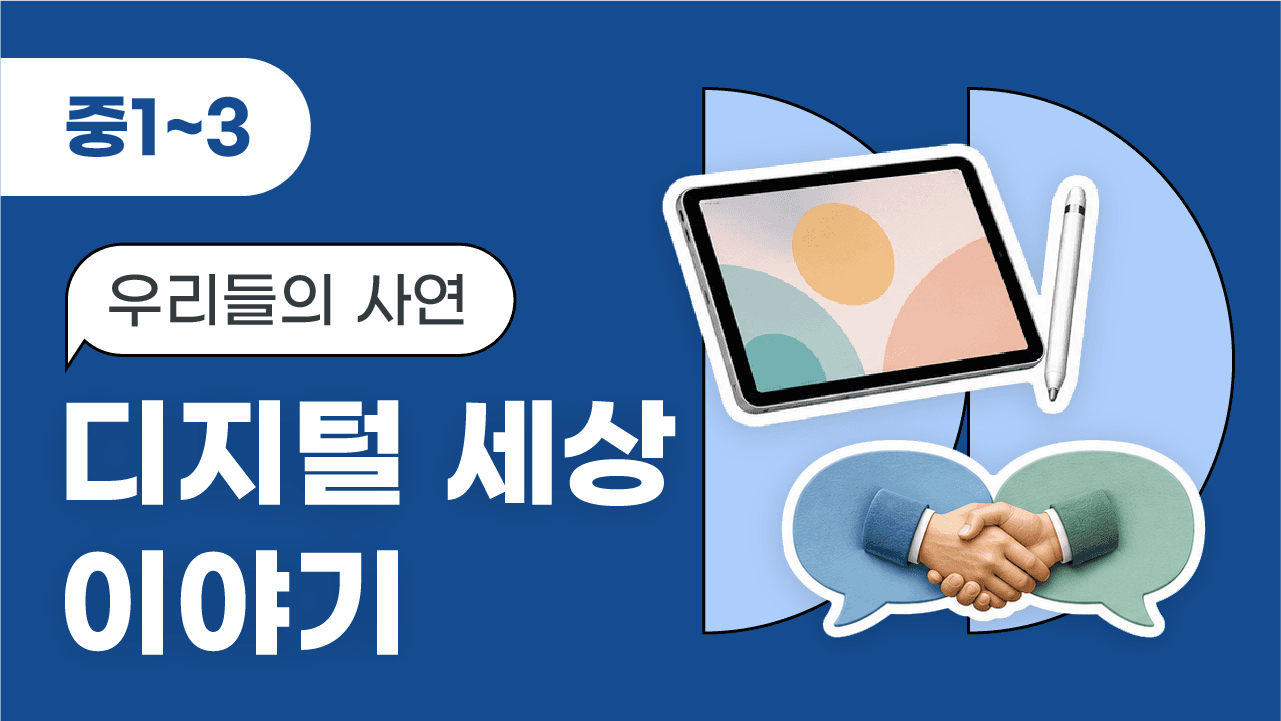 중1~3

우리들의 사연

디지털 세상
이야기